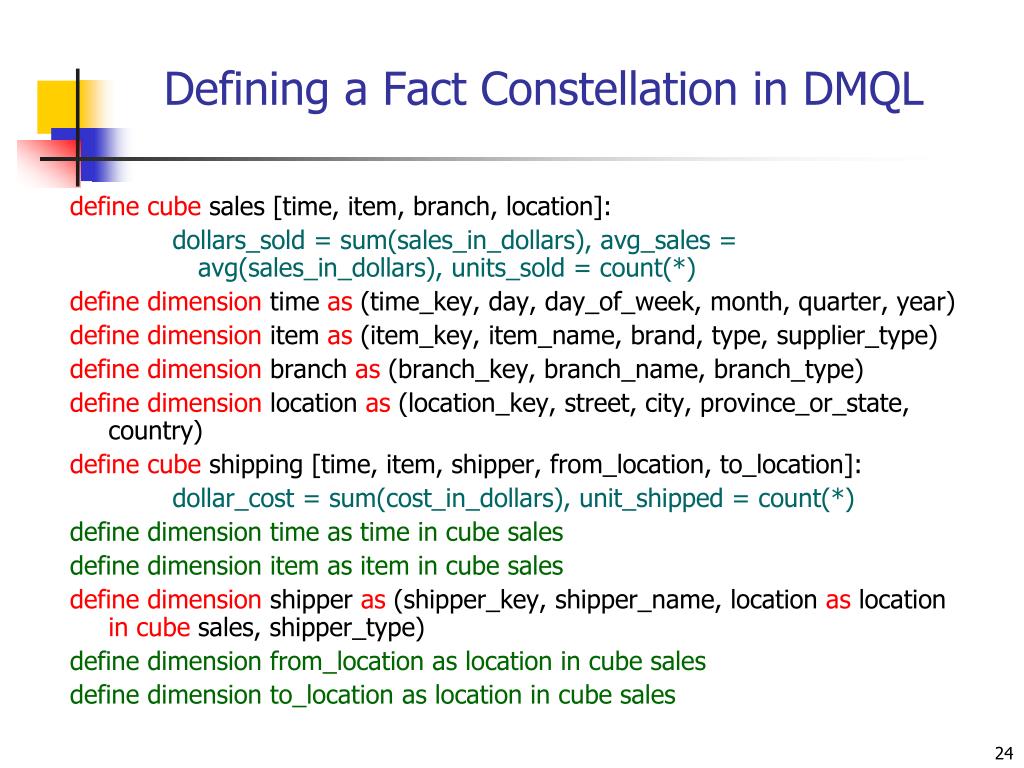 Defining a Fact Constellation in DMQL

define cube sales [time, item, branch, location]:
dollars_sold = sum(sales_in_dollars), avg_sales = avg(sales_in_dollars), units_sold = count(*)
define dimension time as (time_key, day, day_of_week, month, quarter, year)
define dimension item as (item_key, item_name, brand, type, supplier_type)
define dimension branch as (branch_key, branch_name, branch_type)
define dimension location as (location_key, street, city, province_or_state, country)
define cube shipping [time, item, shipper, from_location, to_location]:
dollar_cost = sum(cost_in_dollars), unit_shipped = count(*)
define dimension time as time in cube sales
define dimension item as item in cube sales
define dimension shipper as (shipper_key, shipper_name, location as location in cube sales, shipper_type)
define dimension from_location as location in cube sales
define dimension to_location as location in cube sales

24